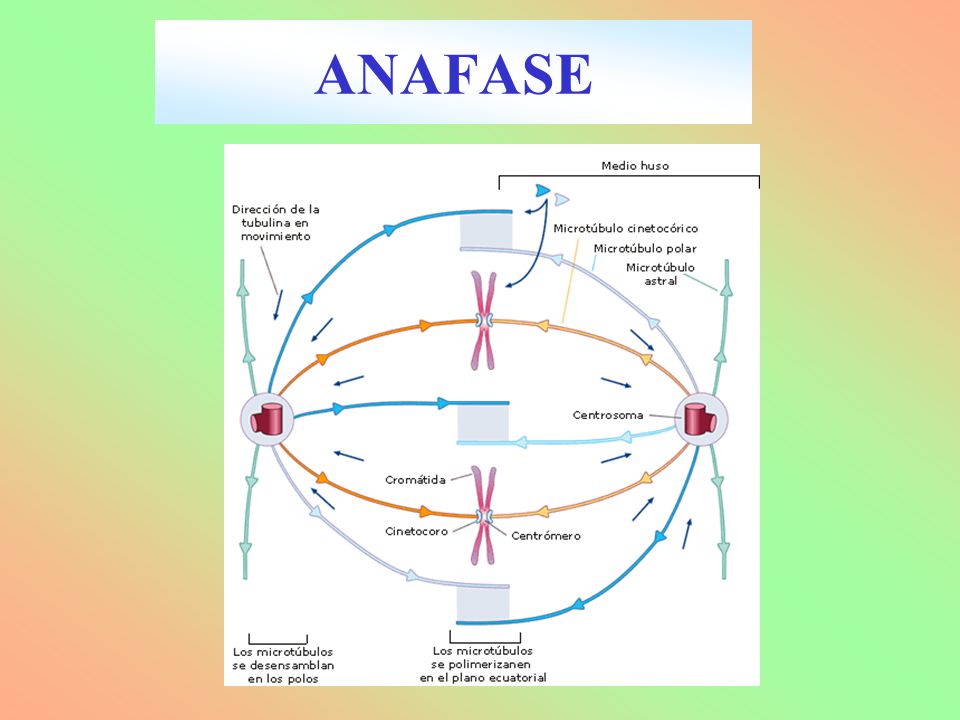 ANAFASE

Medio huso

Dirección de la tubulina en movimiento

Microtúbulo cinetocórico

Microtúbulo polar

Microtúbulo astral

Centrosoma

Cromátida

Cinetocoro

Centrómero

Los microtúbulos se desensamblan en los polos

Los microtúbulos se polimerizanen en el plano ecuatorial